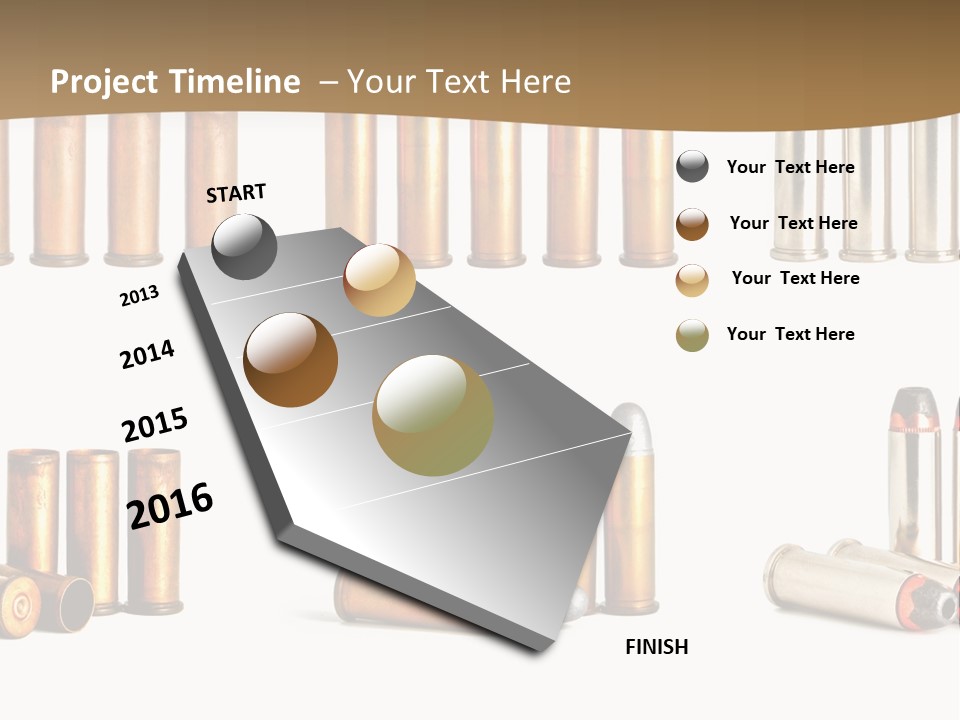 Project Timeline – Your Text Here

START

2013

2014

2015

2016

FINISH

Your Text Here

Your Text Here

Your Text Here

Your Text Here